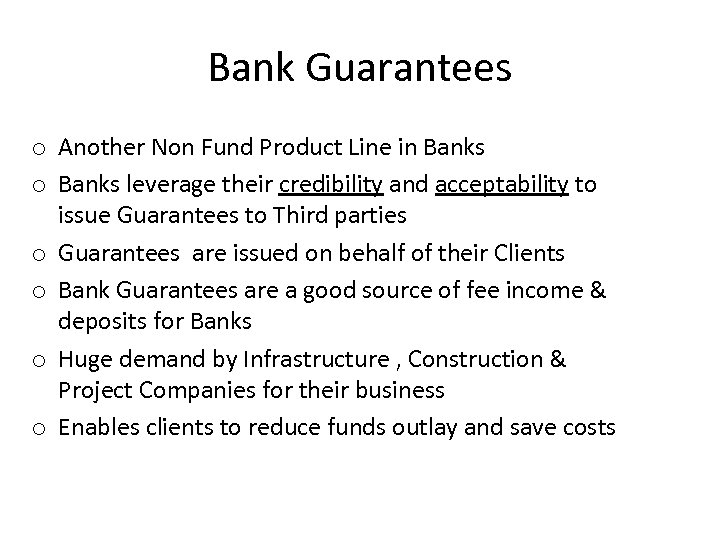 Bank Guarantees

o Another Non Fund Product Line in Banks
o Banks leverage their credibility and acceptability to issue Guarantees to Third parties
o Guarantees are issued on behalf of their Clients
o Bank Guarantees are a good source of fee income & deposits for Banks
o Huge demand by Infrastructure , Construction & Project Companies for their business
o Enables clients to reduce funds outlay and save costs